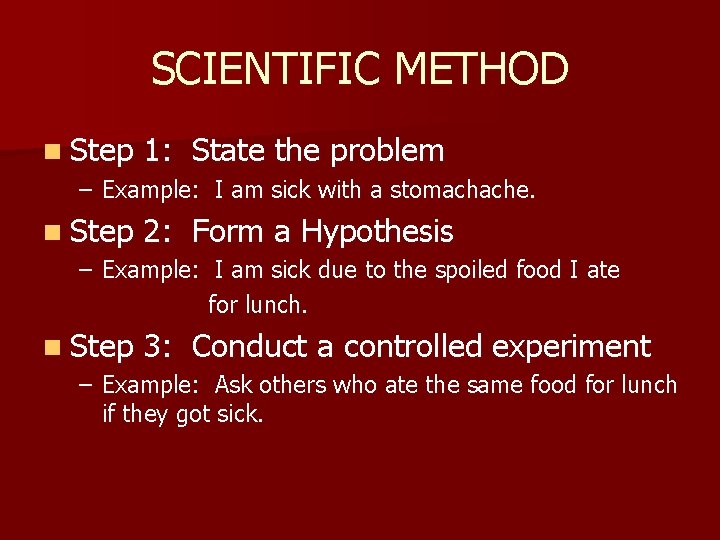 SCIENTIFIC METHOD

Step 1: State the problem
– Example: I am sick with a stomachache.

Step 2: Form a Hypothesis
– Example: I am sick due to the spoiled food I ate for lunch.

Step 3: Conduct a controlled experiment
– Example: Ask others who ate the same food for lunch if they got sick.